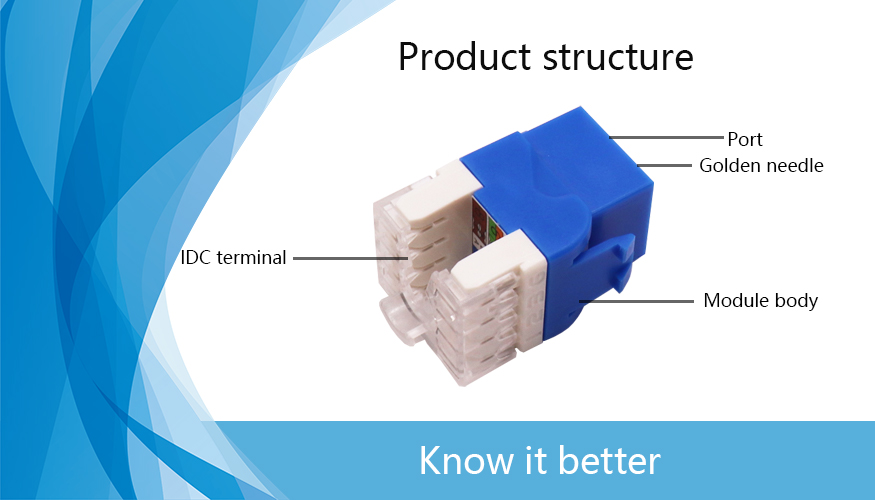 Product structure

Port
Golden needle
IDC terminal
Module body

Know it better